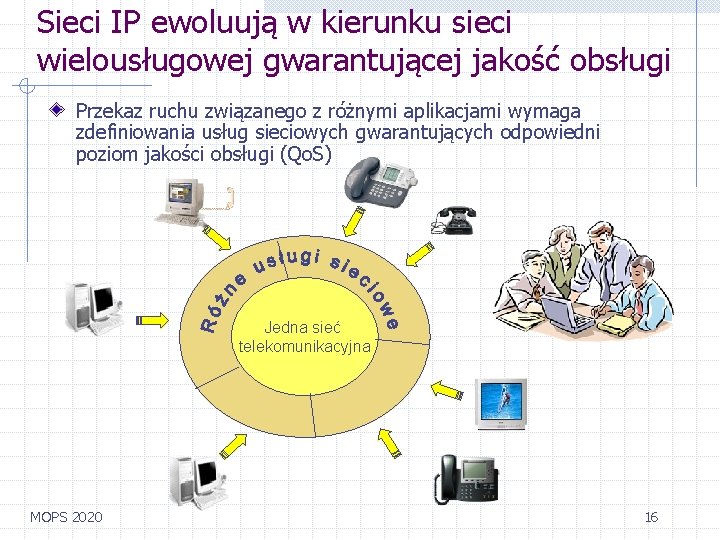 Sieci IP ewoluują w kierunku sieci wielousługowej gwarantującej jakość obsługi

Przekaz ruchu związanego z różnymi aplikacjami wymaga zdefiniowania usług sieciowych gwarantujących odpowiedni poziom jakości obsługi (QoS)

Różne usługi sieciowe

Jedna sieć telekomunikacyjna

MOPS 2020

16